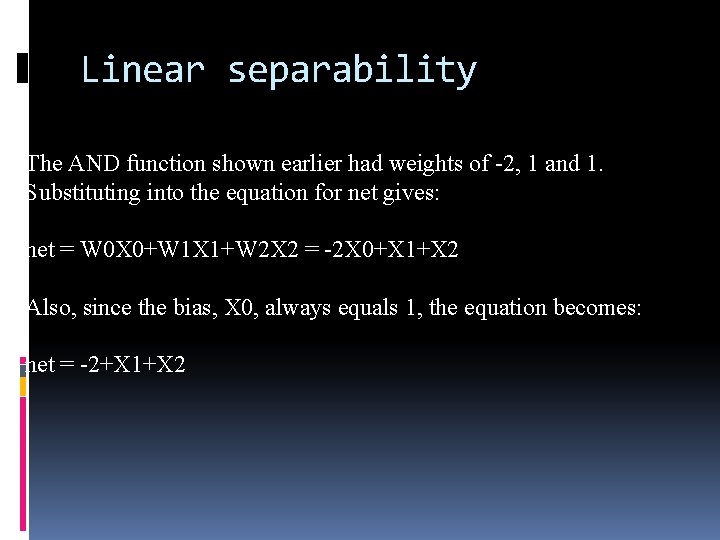 Linear separability

The AND function shown earlier had weights of -2, 1 and 1. Substituting into the equation for net gives:

net = W0X0+W1X1+W2X2 = -2X0+X1+X2

Also, since the bias, X0, always equals 1, the equation becomes:

net = -2+X1+X2